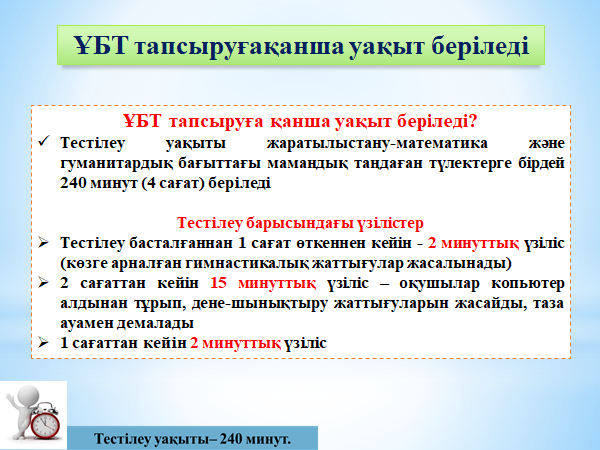 ҰБТ тапсыруғақанша уақыт беріледі

ҰБТ тапсыруға қанша уақыт беріледі?

✓ Тестілеу уақыты жаратылыстану-математика және гуманитардық бағыттағы мамандық таңдаған түлектерге бірдей 240 минут (4 сағат) беріледі

Тестілеу барысындағы үзілістер

➢ Тестілеу басталғаннан 1 сағат өткеннен кейін - 2 минуттық үзіліс (көзге арналған гимнастикалық жаттығулар жасалынады)

➢ 2 сағаттан кейін 15 минуттық үзіліс – оқушылар копьютер алдынан тұрып, дене-шынықтыру жаттығуларын жасайды, таза ауамен демалады

➢ 1 сағаттан кейін 2 минуттық үзіліс

Тестілеу уақыты– 240 минут.